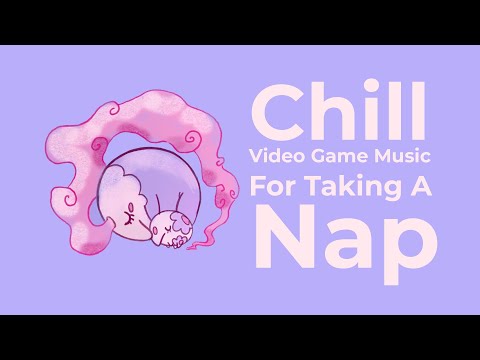 Chill
Video Game Music
For Taking A
Nap